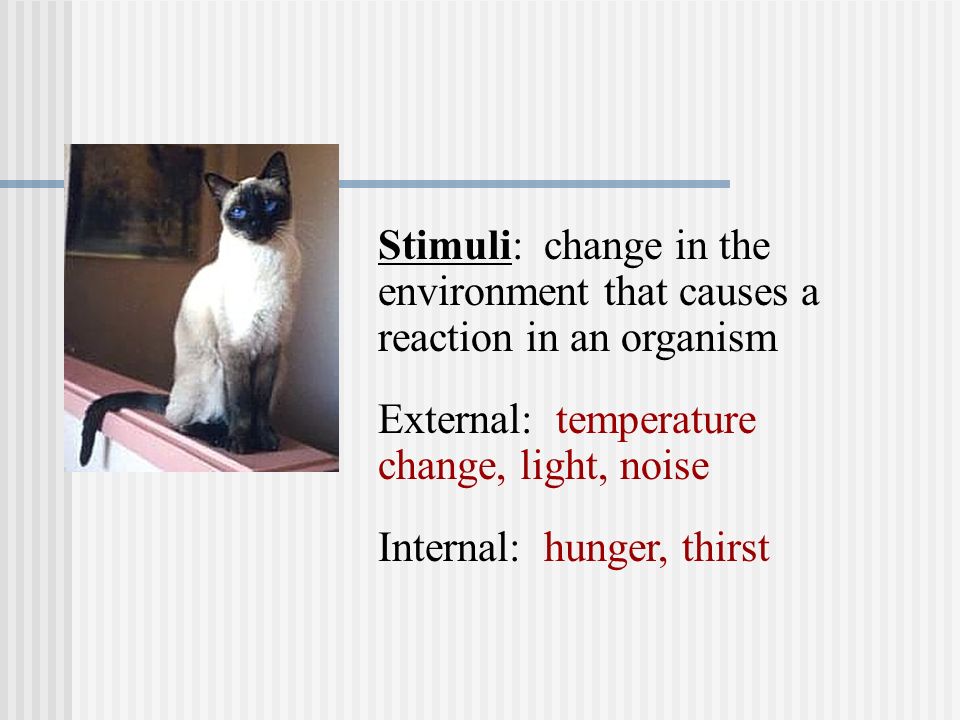 Stimuli: change in the environment that causes a reaction in an organism

External: temperature change, light, noise

Internal: hunger, thirst